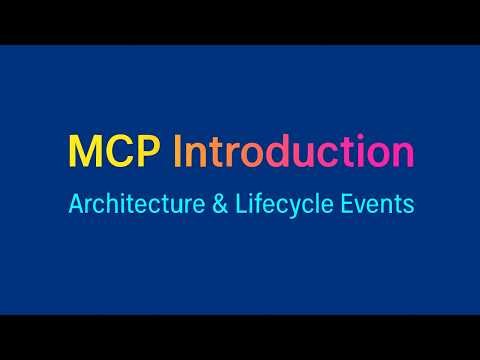 MCP Introduction

Architecture & Lifecycle Events